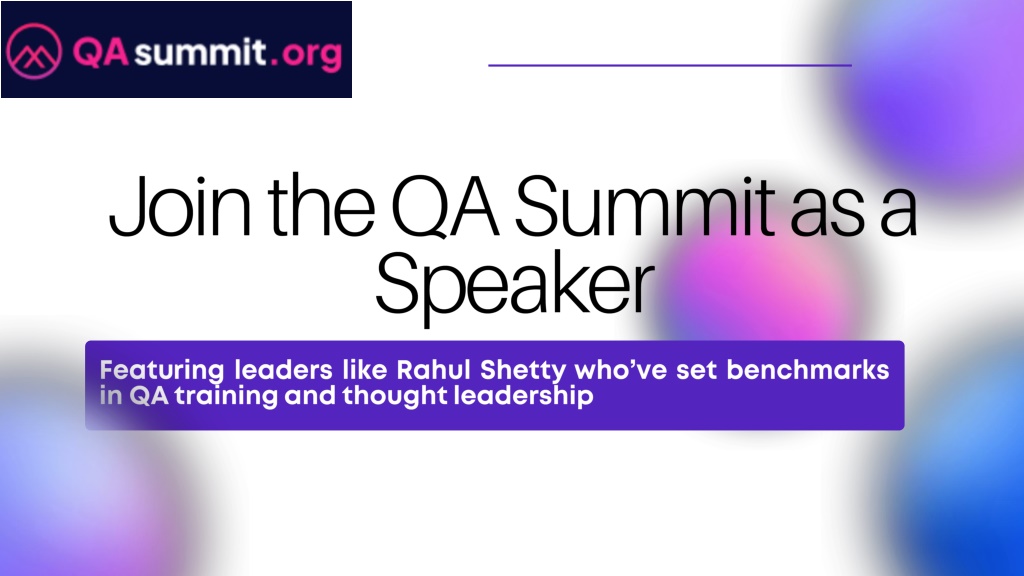 QA summit.org

Join the QA Summit as a Speaker

Featuring leaders like Rahul Shetty who've set benchmarks in QA training and thought leadership